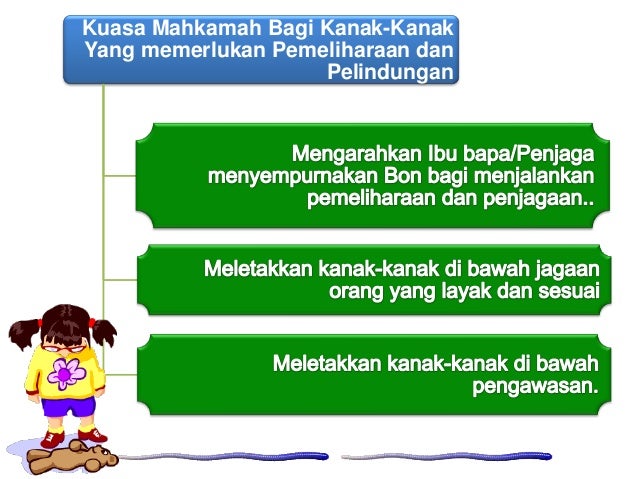 Kuasa Mahkamah Bagi Kanak-Kanak Yang memerlukan Pemeliharaan dan Pelindungan

Mengarahkan Ibu bapa/Penjaga menyempurnakan Bon bagi menjalankan pemeliharaan dan penjagaan..

Meletakkan kanak-kanak di bawah jagaan orang yang layak dan sesuai

Meletakkan kanak-kanak di bawah pengawasan.